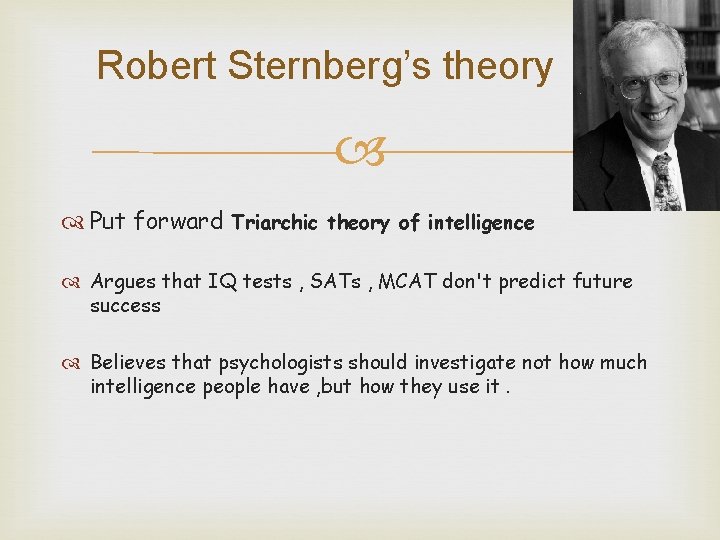 Robert Sternberg's theory

Put forward Triarchic theory of intelligence

Argues that IQ tests , SATs , MCAT don't predict future success

Believes that psychologists should investigate not how much intelligence people have ,but how they use it .